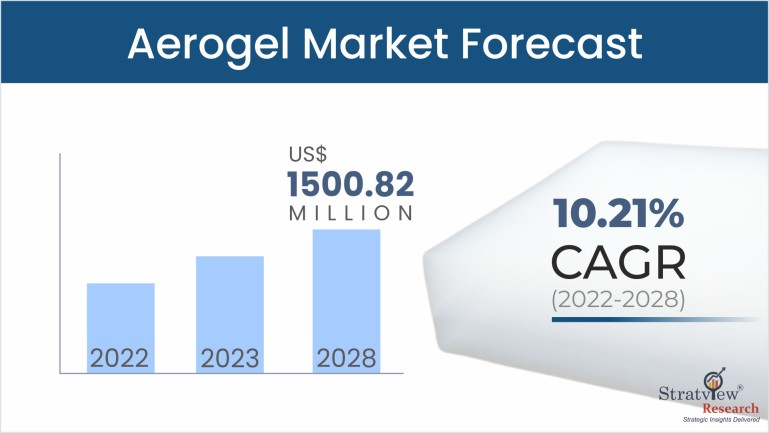 Aerogel Market Forecast

US$
1500.82
MILLION

2022
2023
2028

10.21%
CAGR
(2022-2028)

Stratview® Research
Strategic Insights Delivered